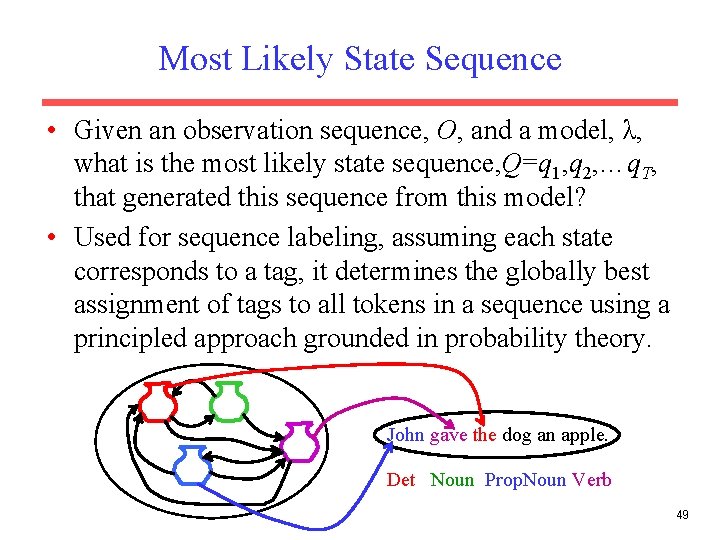 Most Likely State Sequence

• Given an observation sequence, $O$, and a model, $\lambda$, what is the most likely state sequence,$Q=q_1,q_2,\ldots q_T$, that generated this sequence from this model?

• Used for sequence labeling, assuming each state corresponds to a tag, it determines the globally best assignment of tags to all tokens in a sequence using a principled approach grounded in probability theory.

John gave the dog an apple.

Det Noun PropNoun Verb

49